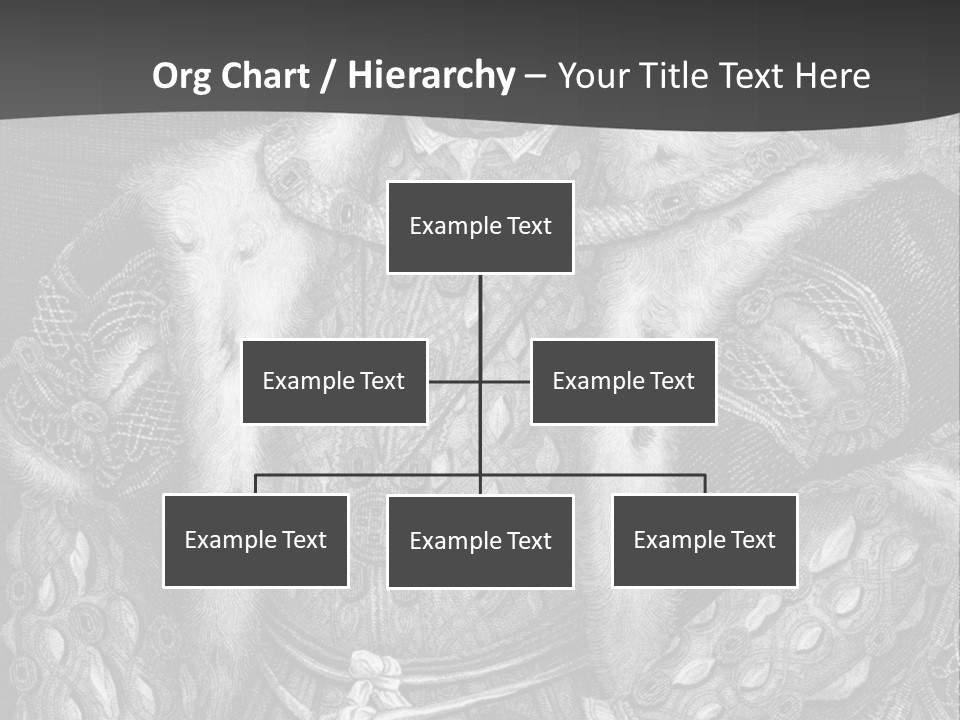 Org Chart / Hierarchy – Your Title Text Here

Example Text

Example Text

Example Text

Example Text

Example Text

Example Text